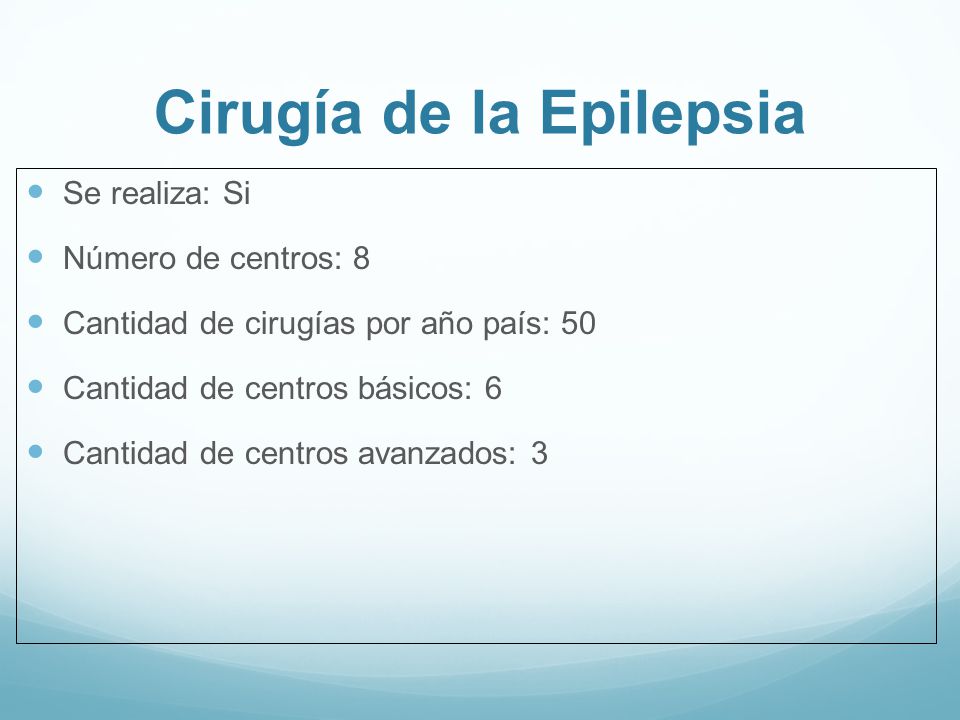 Cirugía de la Epilepsia

- Se realiza: Si
- Número de centros: 8
- Cantidad de cirugías por año país: 50
- Cantidad de centros básicos: 6
- Cantidad de centros avanzados: 3